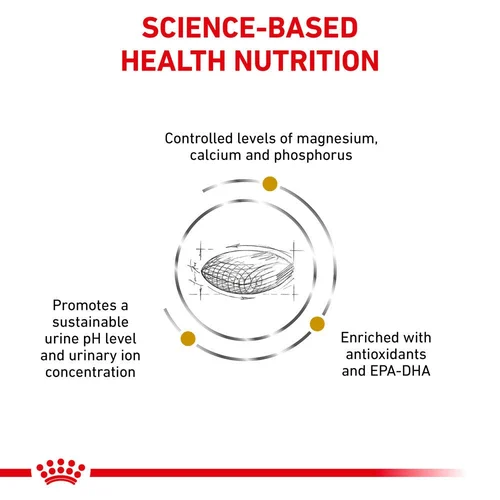 SCIENCE-BASED HEALTH NUTRITION

Controlled levels of magnesium, calcium and phosphorus

Promotes a sustainable urine pH level and urinary ion concentration

Enriched with antioxidants and EPA-DHA